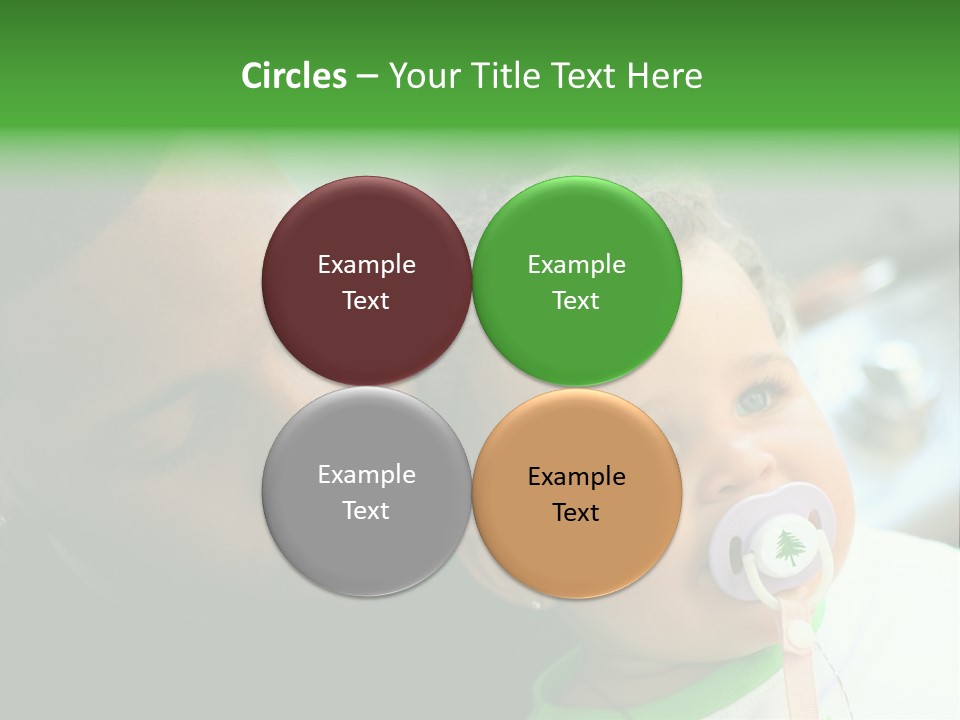 Circles – Your Title Text Here

Example Text

Example Text

Example Text

Example Text